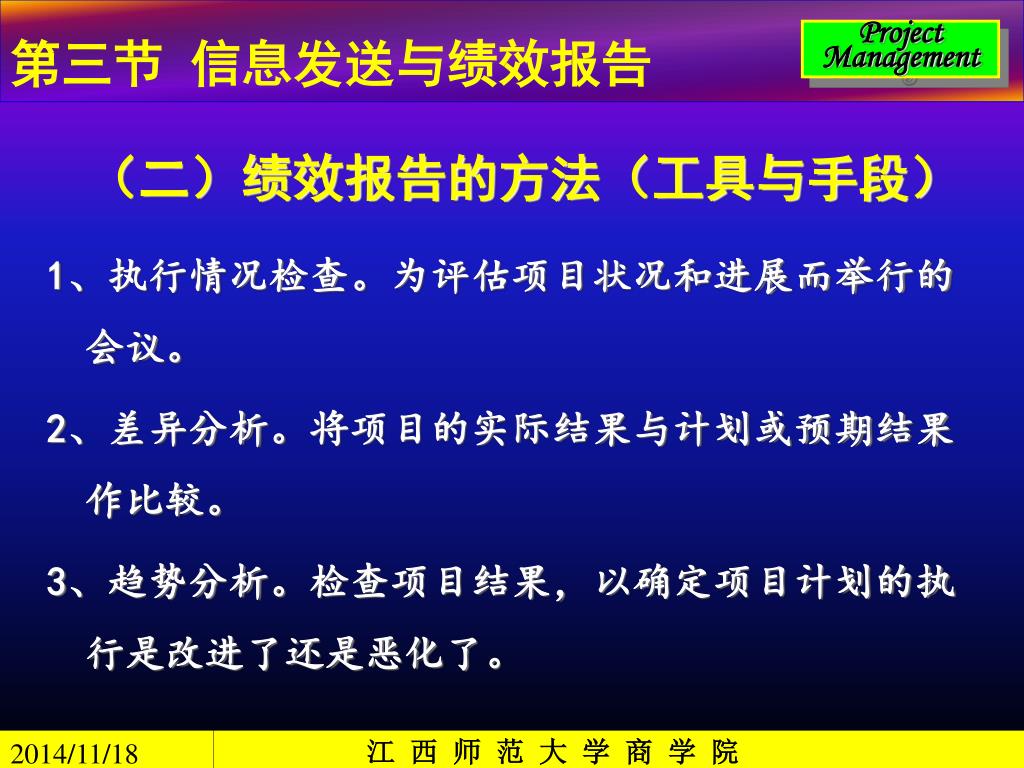 第三节 信息发送与绩效报告

Project Management

（二）绩效报告的方法（工具与手段）

1、执行情况检查。为评估项目状况和进展而举行的会议。

2、差异分析。将项目的实际结果与计划或预期结果作比较。

3、趋势分析。检查项目结果，以确定项目计划的执行是改进了还是恶化了。

2014/11/18

江 西 师 范 大 学 商 学 院